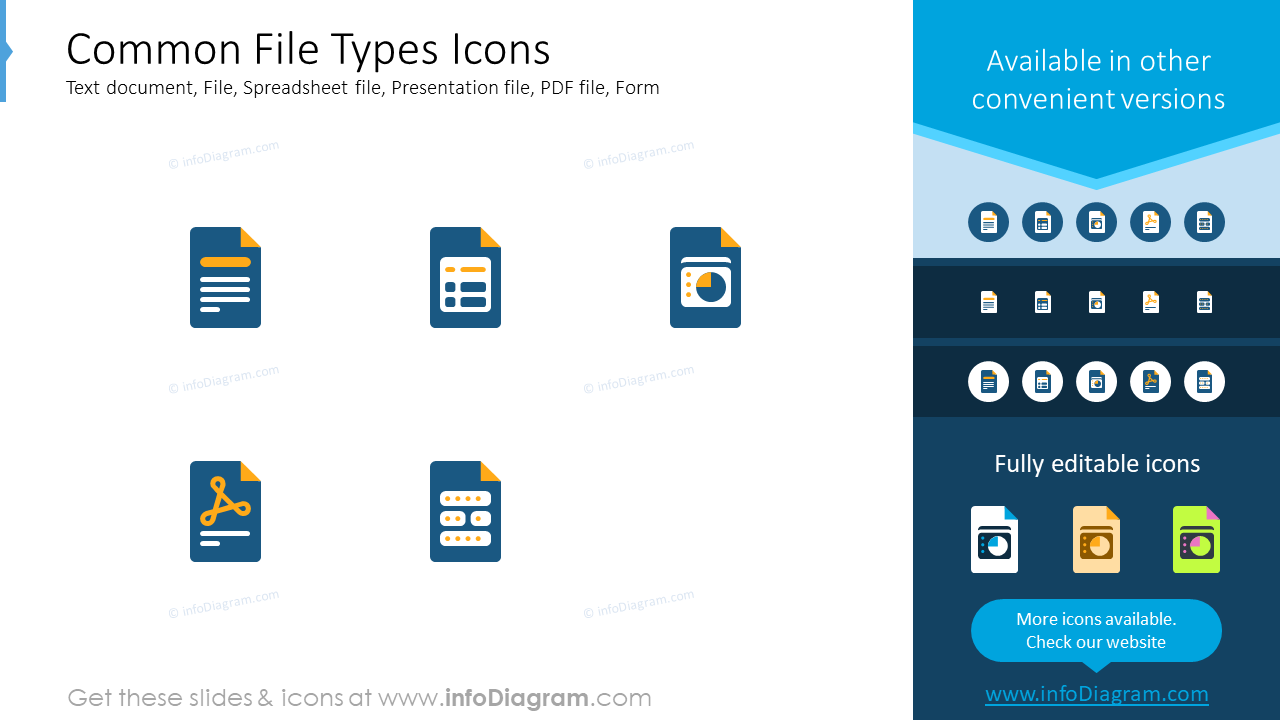 Common File Types Icons
Text document, File, Spreadsheet file, Presentation file, PDF file, Form

© infoDiagram.com
© infoDiagram.com
© infoDiagram.com
© infoDiagram.com
© infoDiagram.com
© infoDiagram.com

Get these slides & icons at www.infoDiagram.com

Available in other convenient versions

Fully editable icons

More icons available. Check our website

www.infoDiagram.com